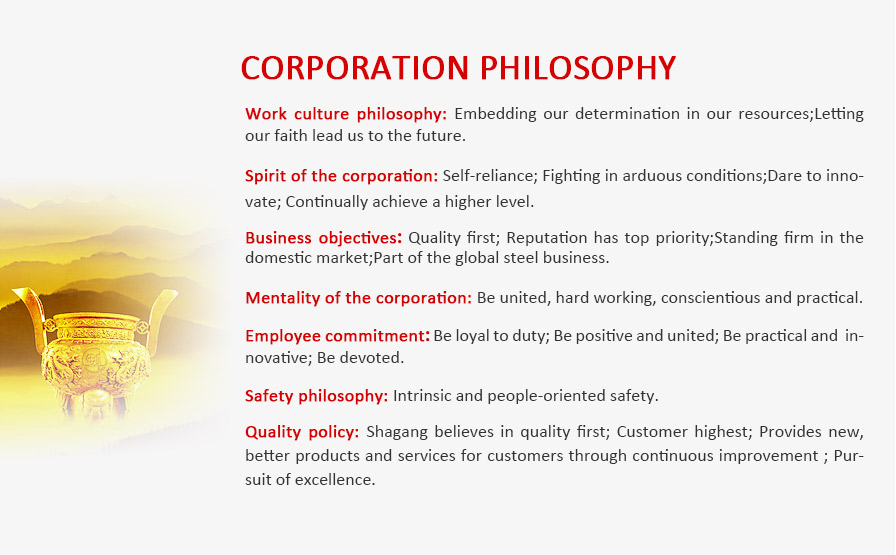 CORPORATION PHILOSOPHY

Work culture philosophy: Embedding our determination in our resources;Letting our faith lead us to the future.

Spirit of the corporation: Self-reliance; Fighting in arduous conditions;Dare to innovate; Continually achieve a higher level.

Business objectives: Quality first; Reputation has top priority;Standing firm in the domestic market;Part of the global steel business.

Mentality of the corporation: Be united, hard working, conscientious and practical.

Employee commitment: Be loyal to duty; Be positive and united; Be practical and innovative; Be devoted.

Safety philosophy: Intrinsic and people-oriented safety.

Quality policy: Shagang believes in quality first; Customer highest; Provides new, better products and services for customers through continuous improvement ; Pursuit of excellence.